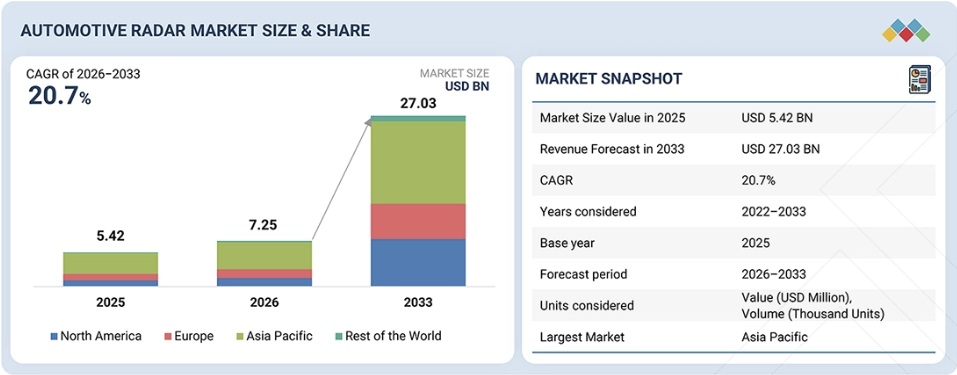 AUTOMOTIVE RADAR MARKET SIZE & SHARE

CAGR of 2026–2033
20.7%

MARKET SIZE
USD BN

5.42
7.25
27.03

2025
2026
2033

North America
Europe
Asia Pacific
Rest of the World

MARKET SNAPSHOT

| | |
|---|---|
| Market Size Value in 2025 | USD 5.42 BN |
| Revenue Forecast in 2033 | USD 27.03 BN |
| CAGR | 20.7% |
| Years considered | 2022–2033 |
| Base year | 2025 |
| Forecast period | 2026–2033 |
| Units considered | Value (USD Million), Volume (Thousand Units) |
| Largest Market | Asia Pacific |